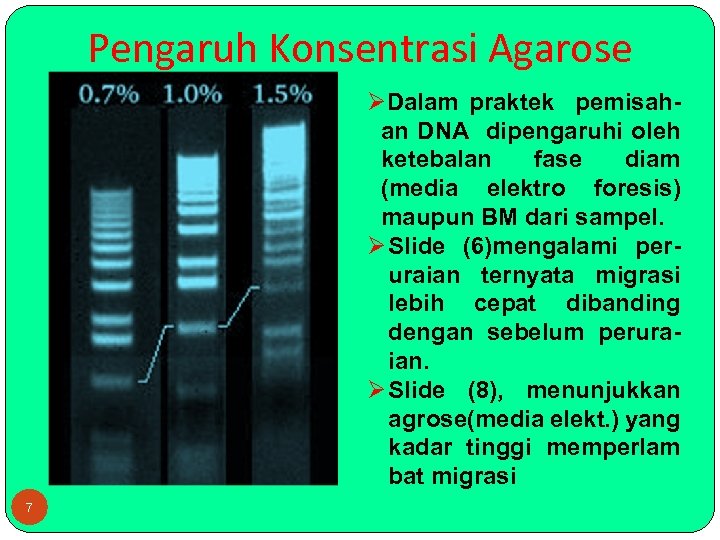 Pengaruh Konsentrasi Agarose

0.7% 1.0% 1.5%

➢Dalam praktek pemisahan DNA dipengaruhi oleh ketebalan fase diam (media elektro foresis) maupun BM dari sampel.

➢Slide (6)mengalami peruraian ternyata migrasi lebih cepat dibanding dengan sebelum peruraian.

➢Slide (8), menunjukkan agrose(media elekt.) yang kadar tinggi memperlam bat migrasi

7